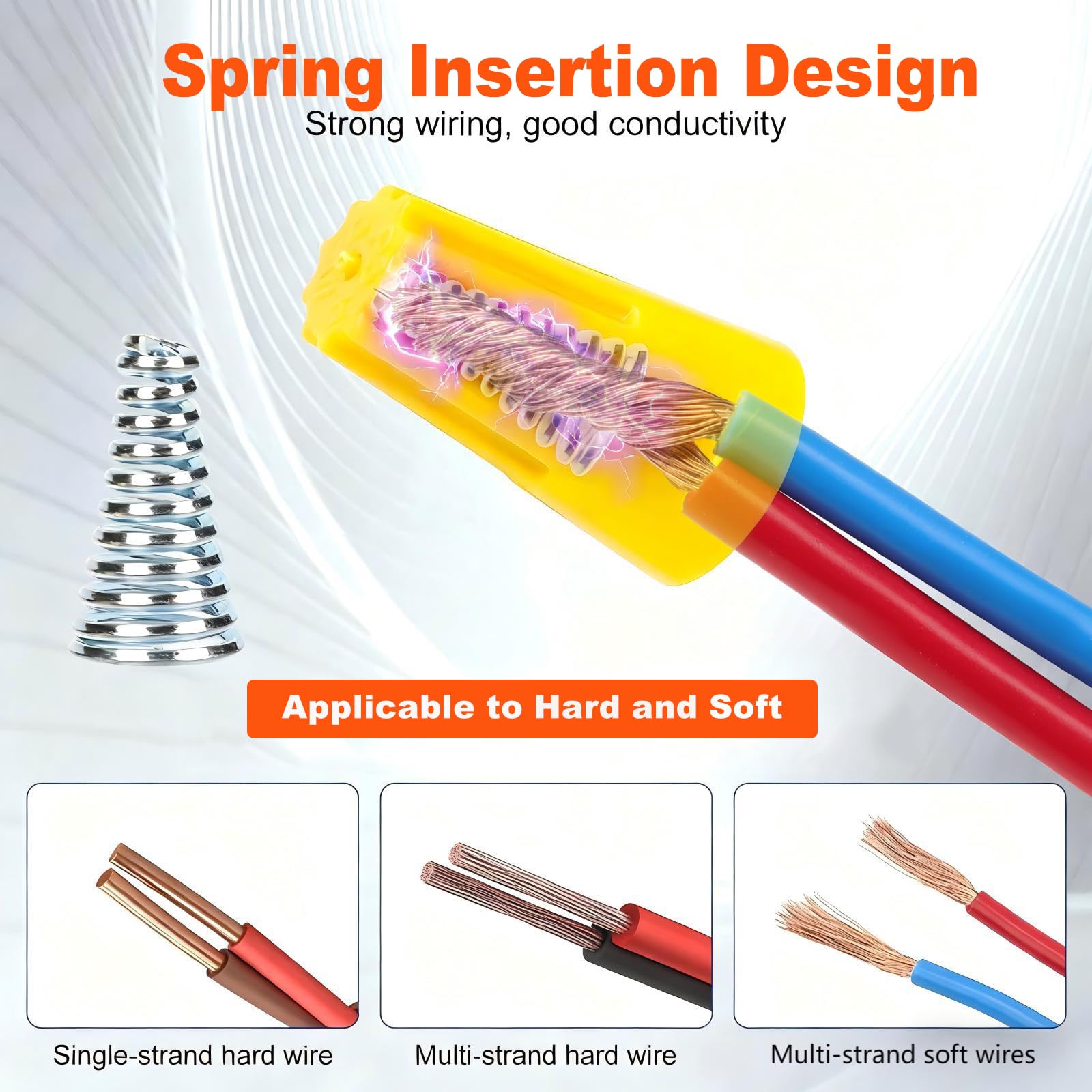 Spring Insertion Design
Strong wiring, good conductivity

Applicable to Hard and Soft

Single-strand hard wire

Multi-strand hard wire

Multi-strand soft wires